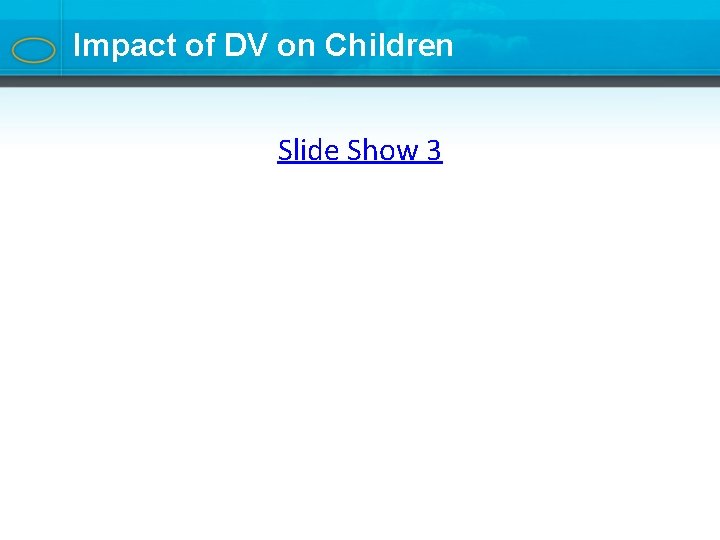 Impact of DV on Children

Slide Show 3